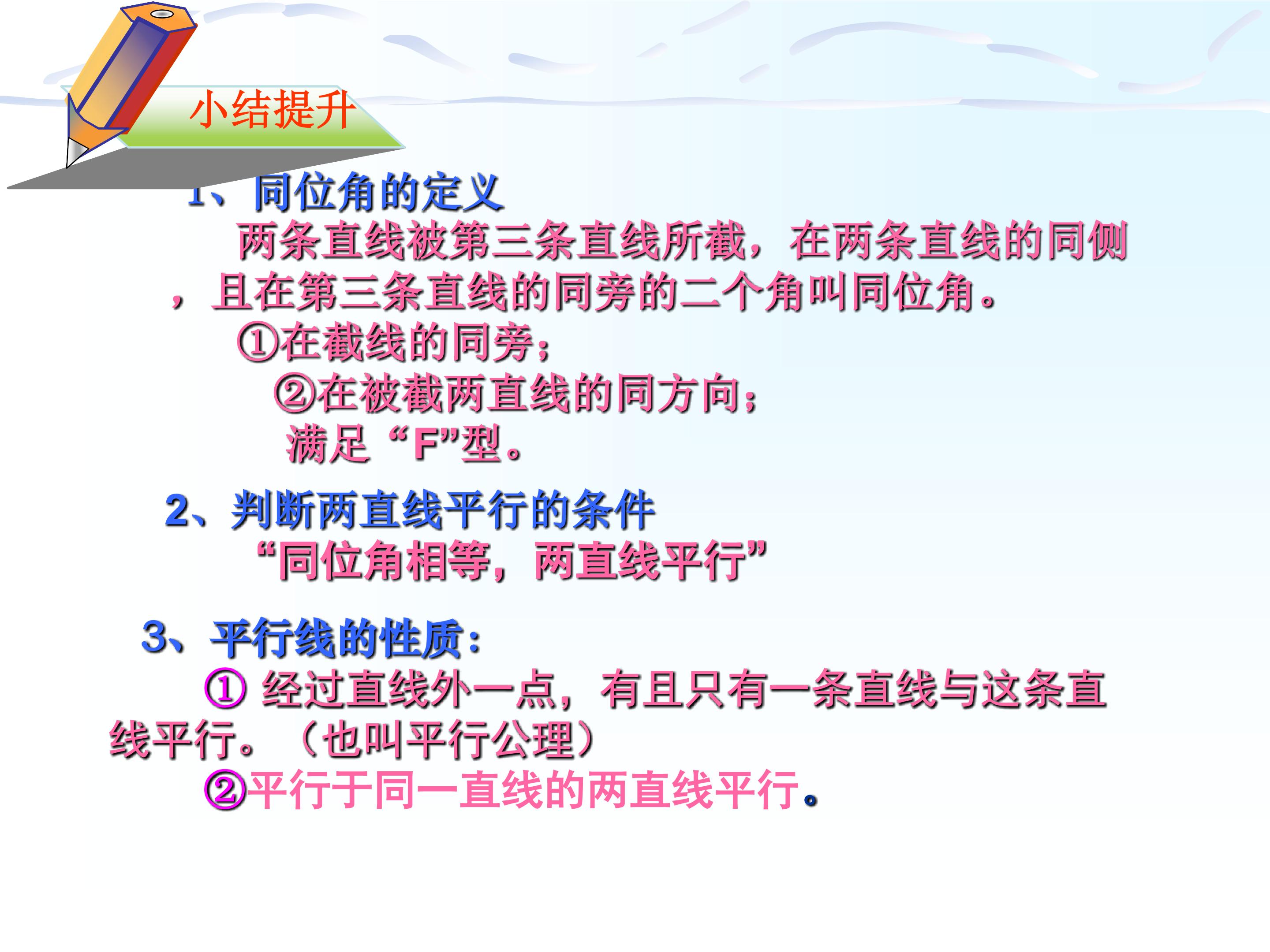 小结提升

1、同位角的定义

两条直线被第三条直线所截，在两条直线的同侧，且在第三条直线的同旁的二个角叫同位角。

①在截线的同旁；

②在被截两直线的同方向；

满足“F”型。

2、判断两直线平行的条件

“同位角相等，两直线平行”

3、平行线的性质：

① 经过直线外一点，有且只有一条直线与这条直线平行。（也叫平行公理）

②平行于同一直线的两直线平行。